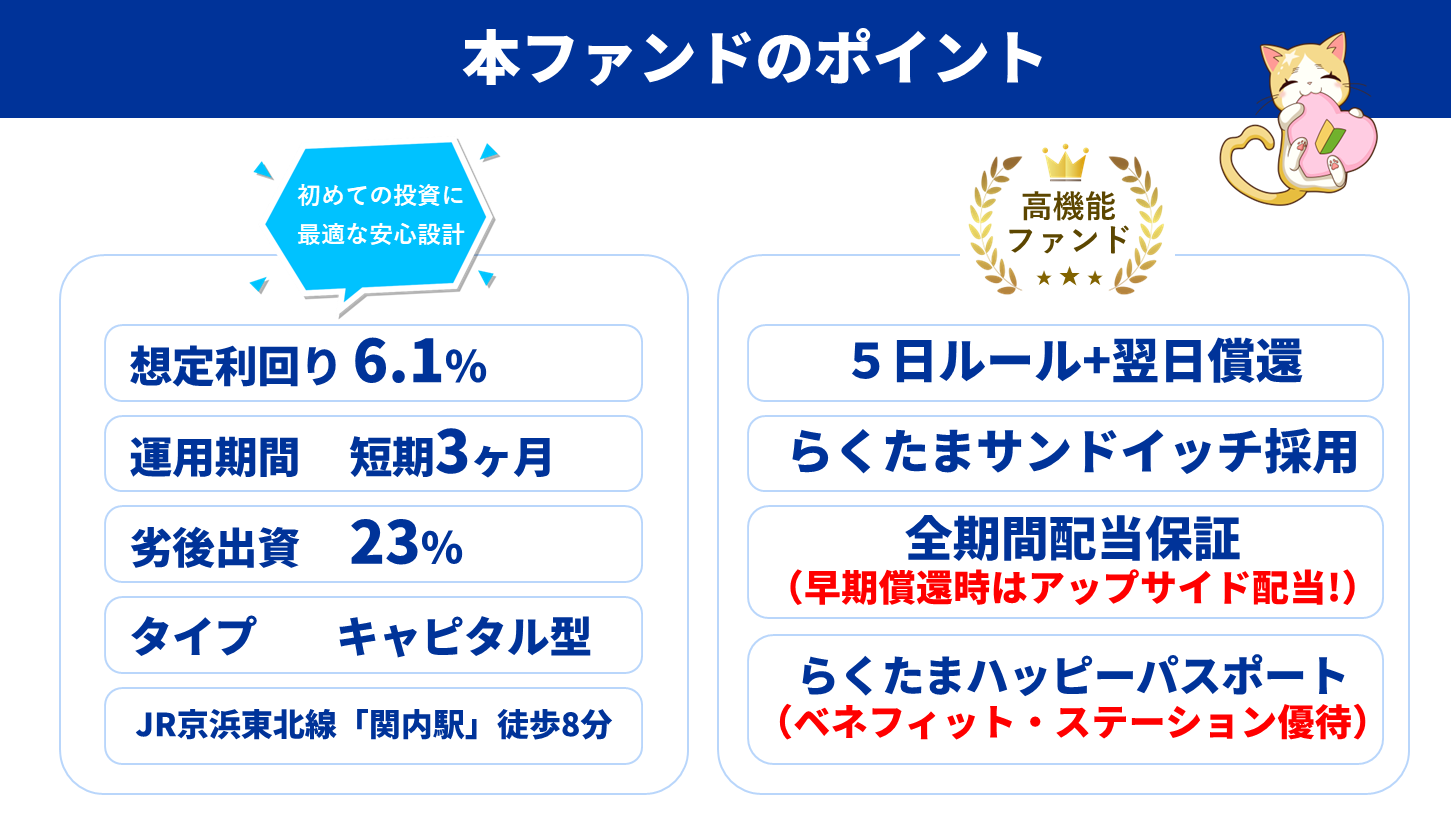 本ファンドのポイント

初めての投資に
最適な安心設計

想定利回り 6.1%

運用期間　短期3ヶ月

劣後出資　23%

タイプ　キャピタル型

JR京浜東北線「関内駅」徒歩8分

高機能
ファンド
★★★

5日ルール+翌日償還

らくたまサンドイッチ採用

全期間配当保証
（早期償還時はアップサイド配当!）

らくたまハッピーパスポート
（ベネフィット・ステーション優待）